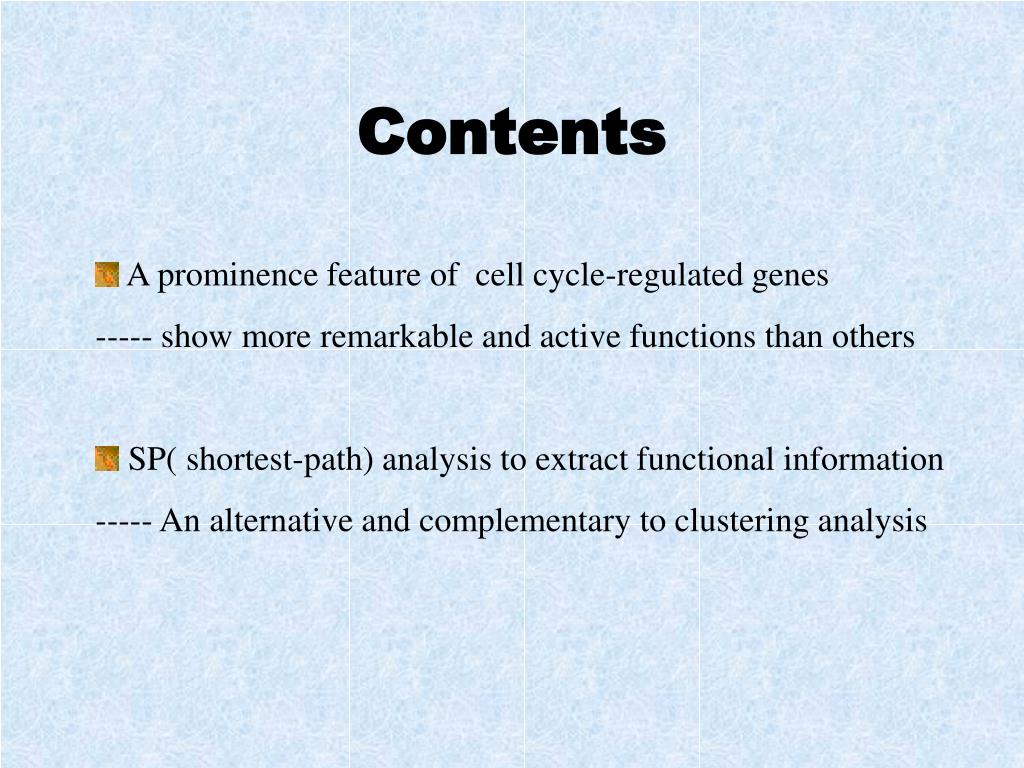 Contents

A prominence feature of cell cycle-regulated genes
----- show more remarkable and active functions than others

SP( shortest-path) analysis to extract functional information
----- An alternative and complementary to clustering analysis